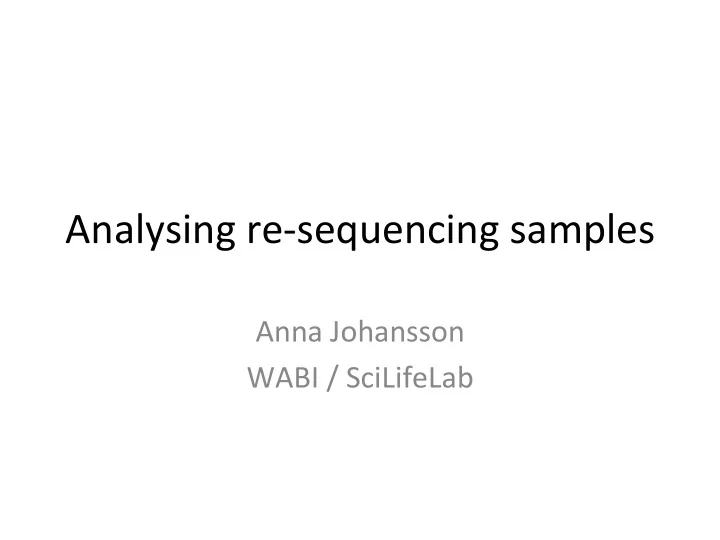 Analysing re-sequencing samples

Anna Johansson
WABI / SciLifeLab